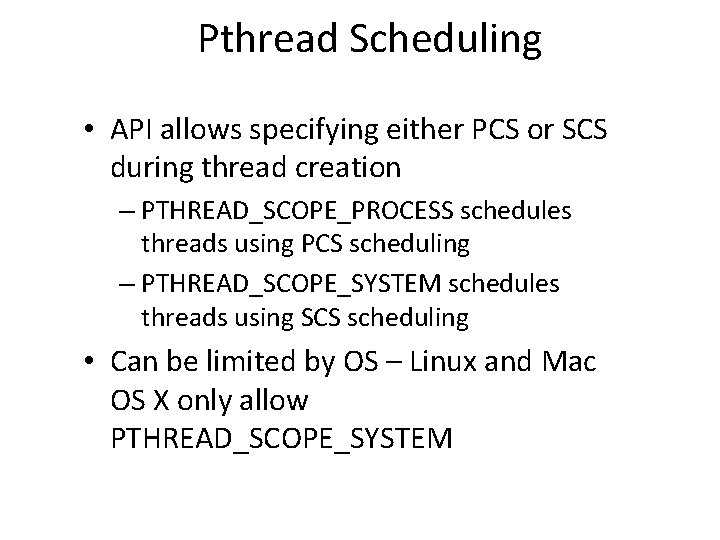 Pthread Scheduling

• API allows specifying either PCS or SCS during thread creation
– PTHREAD_SCOPE_PROCESS schedules threads using PCS scheduling
– PTHREAD_SCOPE_SYSTEM schedules threads using SCS scheduling

• Can be limited by OS – Linux and Mac OS X only allow PTHREAD_SCOPE_SYSTEM